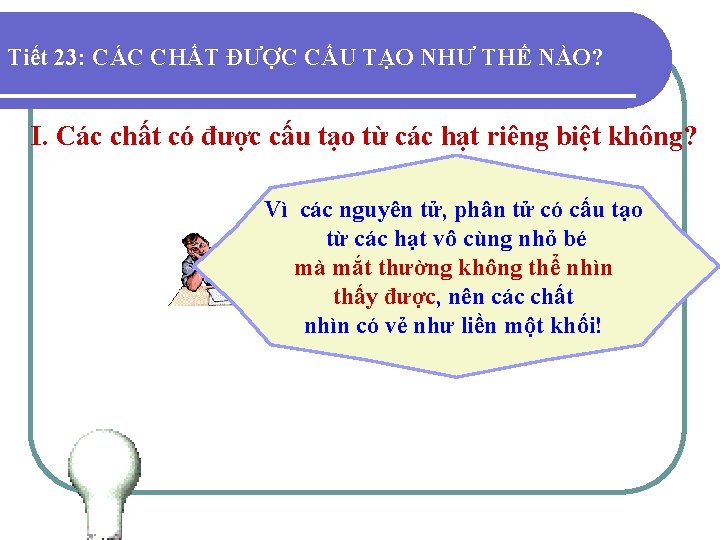 Tiết 23: CÁC CHẤT ĐƯỢC CẤU TẠO NHƯ THẾ NÀO?

I. Các chất có được cấu tạo từ các hạt riêng biệt không?

Vì các nguyên tử, phân tử có cấu tạo từ các hạt vô cùng nhỏ bé mà mắt thường không thể nhìn thấy được, nên các chất nhìn có vẻ như liền một khối!